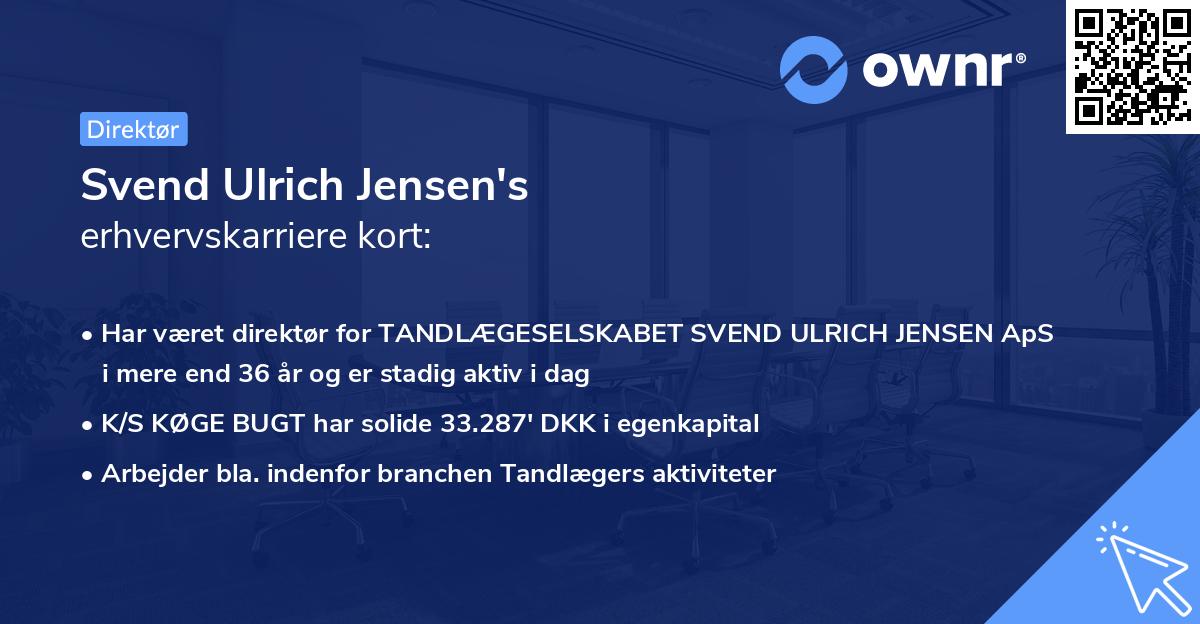 ownr®

Direktør

Svend Ulrich Jensen's
erhvervskarriere kort:

• Har været direktør for TANDLÆGESELSKABET SVEND ULRICH JENSEN ApS i mere end 36 år og er stadig aktiv i dag
• K/S KØGE BUGT har solide 33.287' DKK i egenkapital
• Arbejder bla. indenfor branchen Tandlægers aktiviteter